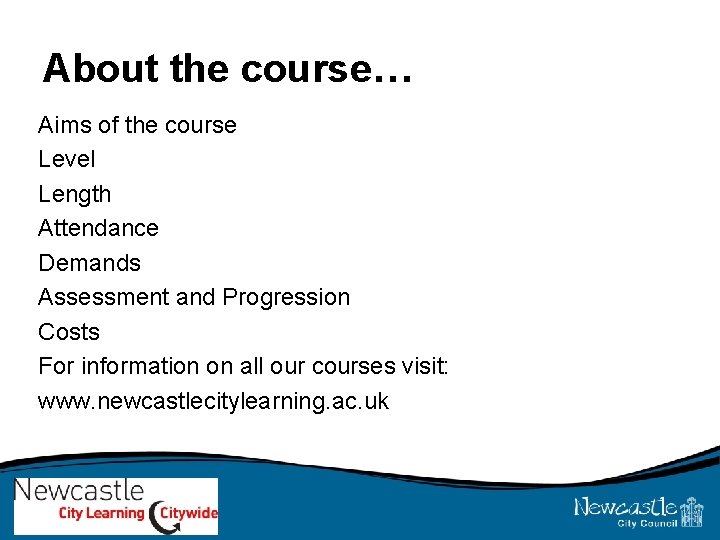 About the course…

Aims of the course
Level
Length
Attendance
Demands
Assessment and Progression
Costs
For information on all our courses visit:
www.newcastlecitylearning.ac.uk

Newcastle
City Learning Citywide

Newcastle
City Council